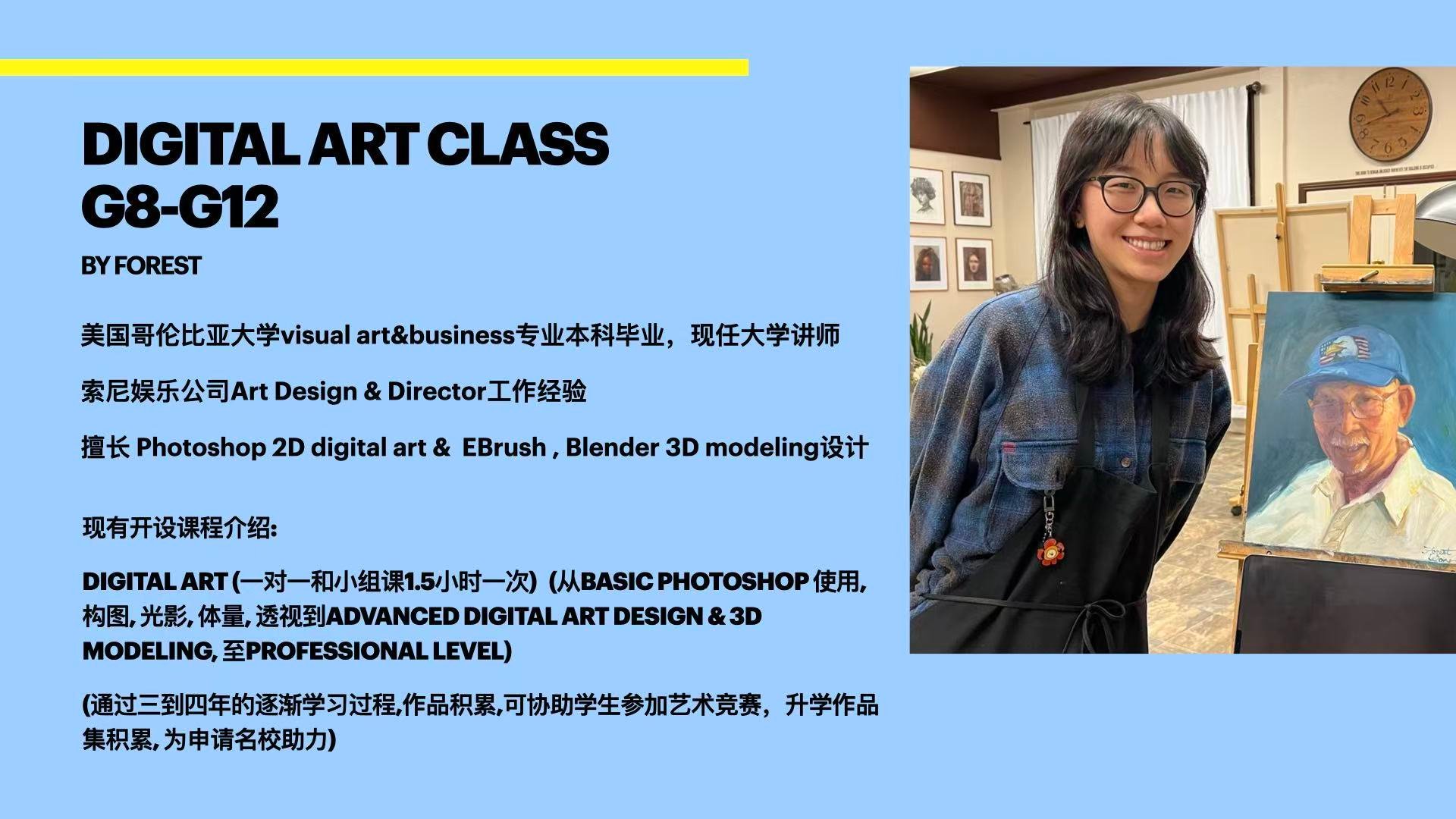 DIGITAL ART CLASS
G8-G12

BY FOREST

美国哥伦比亚大学visual art&business专业本科毕业，现任大学讲师

索尼娱乐公司Art Design & Director工作经验

擅长 Photoshop 2D digital art & EBrush , Blender 3D modeling设计

现有开设课程介绍:

DIGITAL ART (一对一和小组课1.5小时一次) (从BASIC PHOTOSHOP 使用, 构图, 光影, 体量, 透视到ADVANCED DIGITAL ART DESIGN & 3D MODELING, 至PROFESSIONAL LEVEL)

(通过三到四年的逐渐学习过程,作品积累,可协助学生参加艺术竞赛，升学作品集积累, 为申请名校助力)